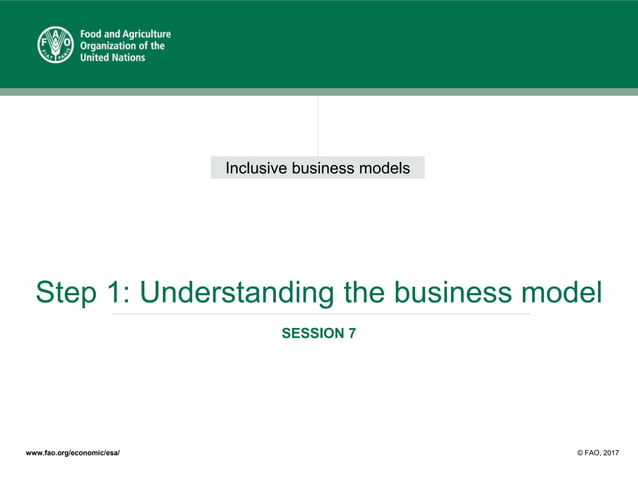 FAO FIAT PANIS

Food and Agriculture Organization of the United Nations

Inclusive business models

Step 1: Understanding the business model

SESSION 7

www.fao.org/economic/esa/

© FAO, 2017